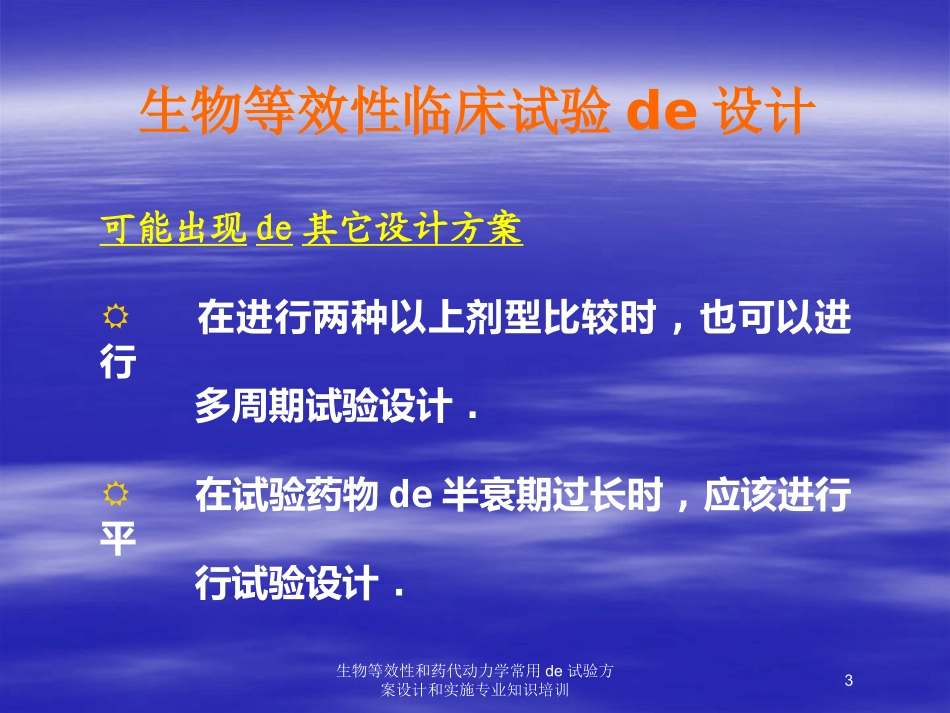 生物等效性临床试验 de 设计

可能出现 de 其它设计方案

☼ 在进行两种以上剂型比较时，也可以进行多周期试验设计．

☼ 在试验药物 de 半衰期过长时，应该进行平行试验设计．

生物等效性和药代动力学常用 de 试验方案设计和实施专业知识培训

3